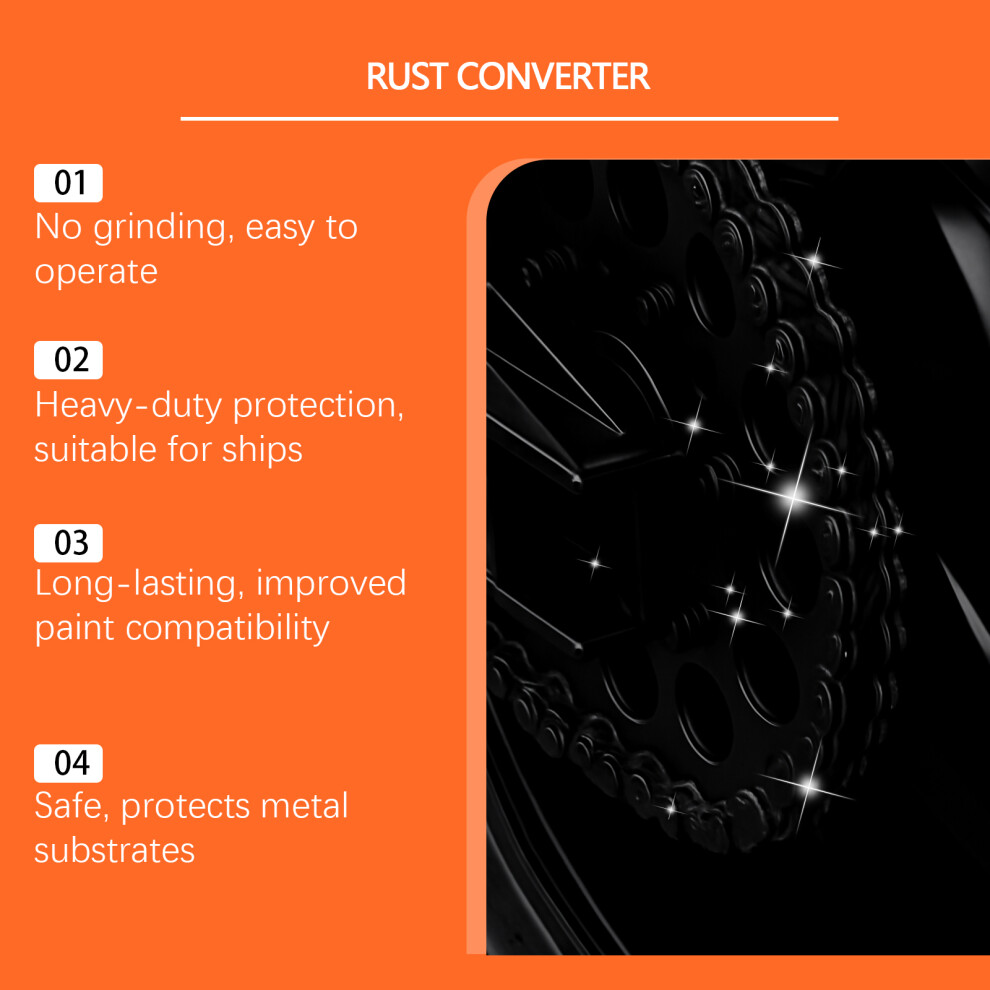 RUST CONVERTER

01
No grinding, easy to operate

02
Heavy-duty protection, suitable for ships

03
Long-lasting, improved paint compatibility

04
Safe, protects metal substrates